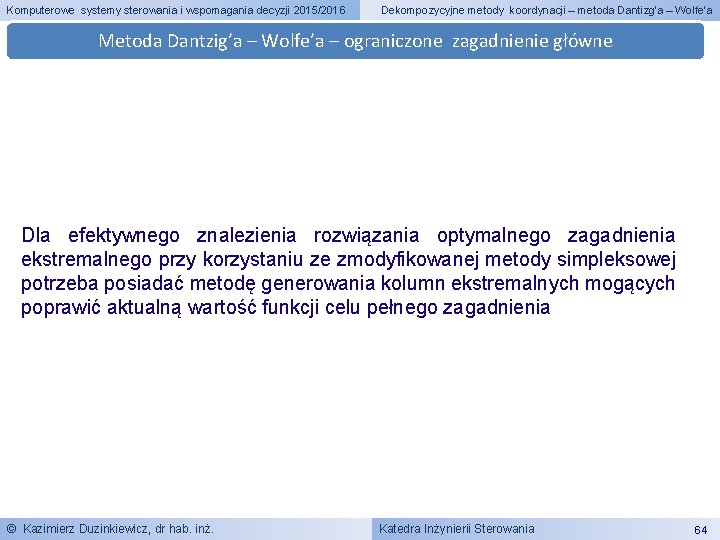 Komputerowe systemy sterowania i wspomagania decyzji 2015/2016

Dekompozycyjne metody koordynacji – metoda Dantizg'a – Wolfe'a

Metoda Dantzig'a – Wolfe'a – ograniczone zagadnienie główne

Dla efektywnego znalezienia rozwiązania optymalnego zagadnienia ekstremalnego przy korzystaniu ze zmodyfikowanej metody simpleksowej potrzeba posiadać metodę generowania kolumn ekstremalnych mogących poprawić aktualną wartość funkcji celu pełnego zagadnienia

© Kazimierz Duzinkiewicz, dr hab. inż.

Katedra Inżynierii Sterowania

64